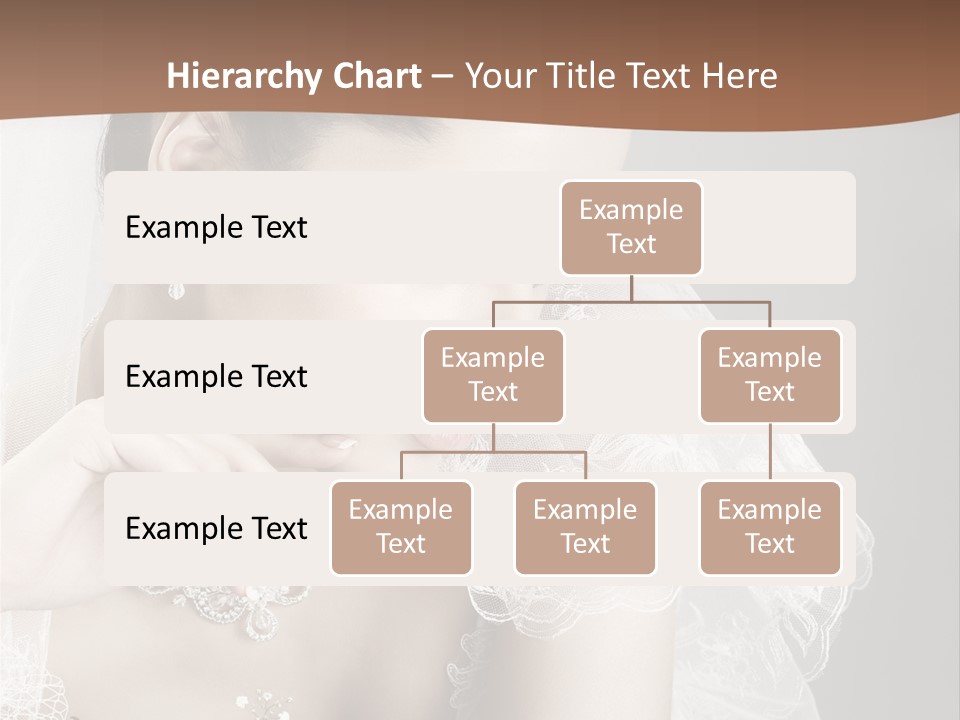 Hierarchy Chart – Your Title Text Here

Example Text

Example Text

Example Text

Example Text

Example Text

Example Text

Example Text

Example Text

Example Text